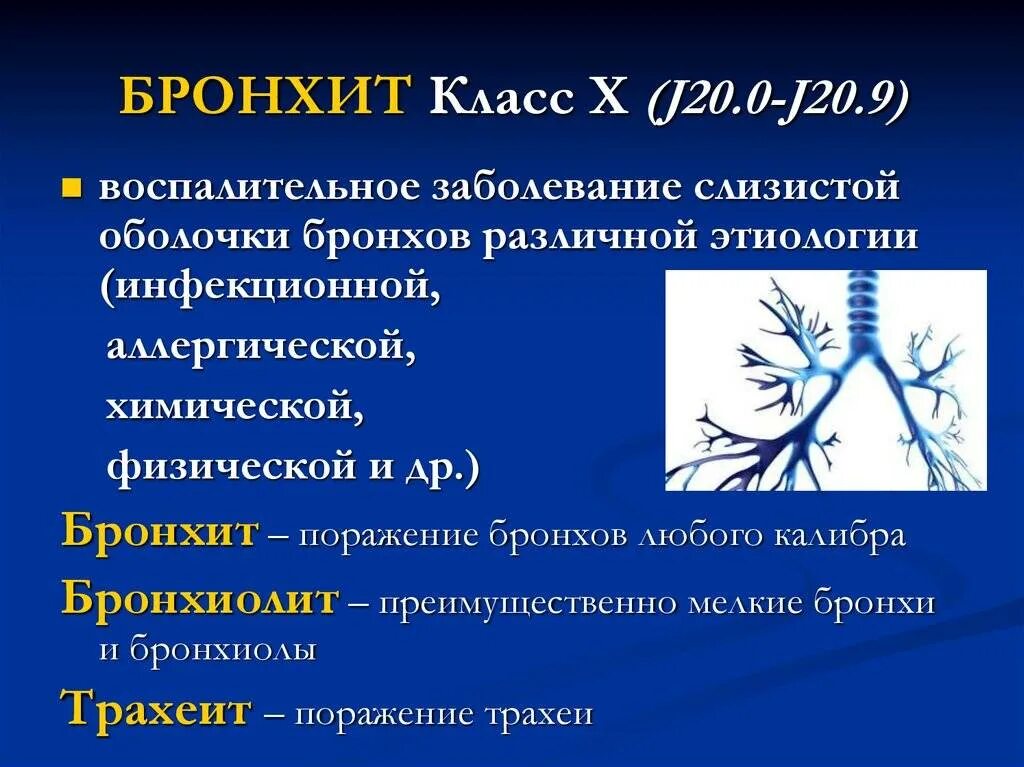 БРОНХИТ Класс X (J20.0-J20.9)

воспалительное заболевание слизистой оболочки бронхов различной этиологии (инфекционной,
аллергической,
химической,
физической и др.)

Бронхит – поражение бронхов любого калибра

Бронхиолит – преимущественно мелкие бронхи и бронхиолы

Трахеит – поражение трахеи